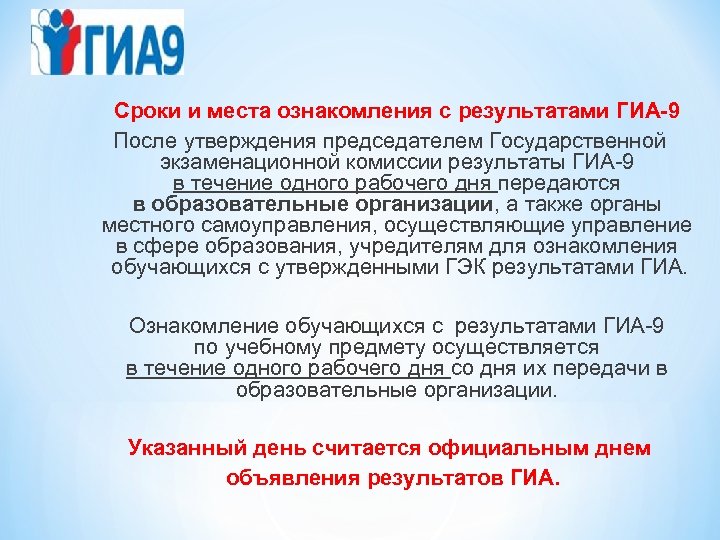 ГИА9

Сроки и места ознакомления с результатами ГИА-9

После утверждения председателем Государственной экзаменационной комиссии результаты ГИА-9 в течение одного рабочего дня передаются в образовательные организации, а также органы местного самоуправления, осуществляющие управление в сфере образования, учредителям для ознакомления обучающихся с утвержденными ГЭК результатами ГИА.

Ознакомление обучающихся с результатами ГИА-9 по учебному предмету осуществляется в течение одного рабочего дня со дня их передачи в образовательные организации.

Указанный день считается официальным днем объявления результатов ГИА.